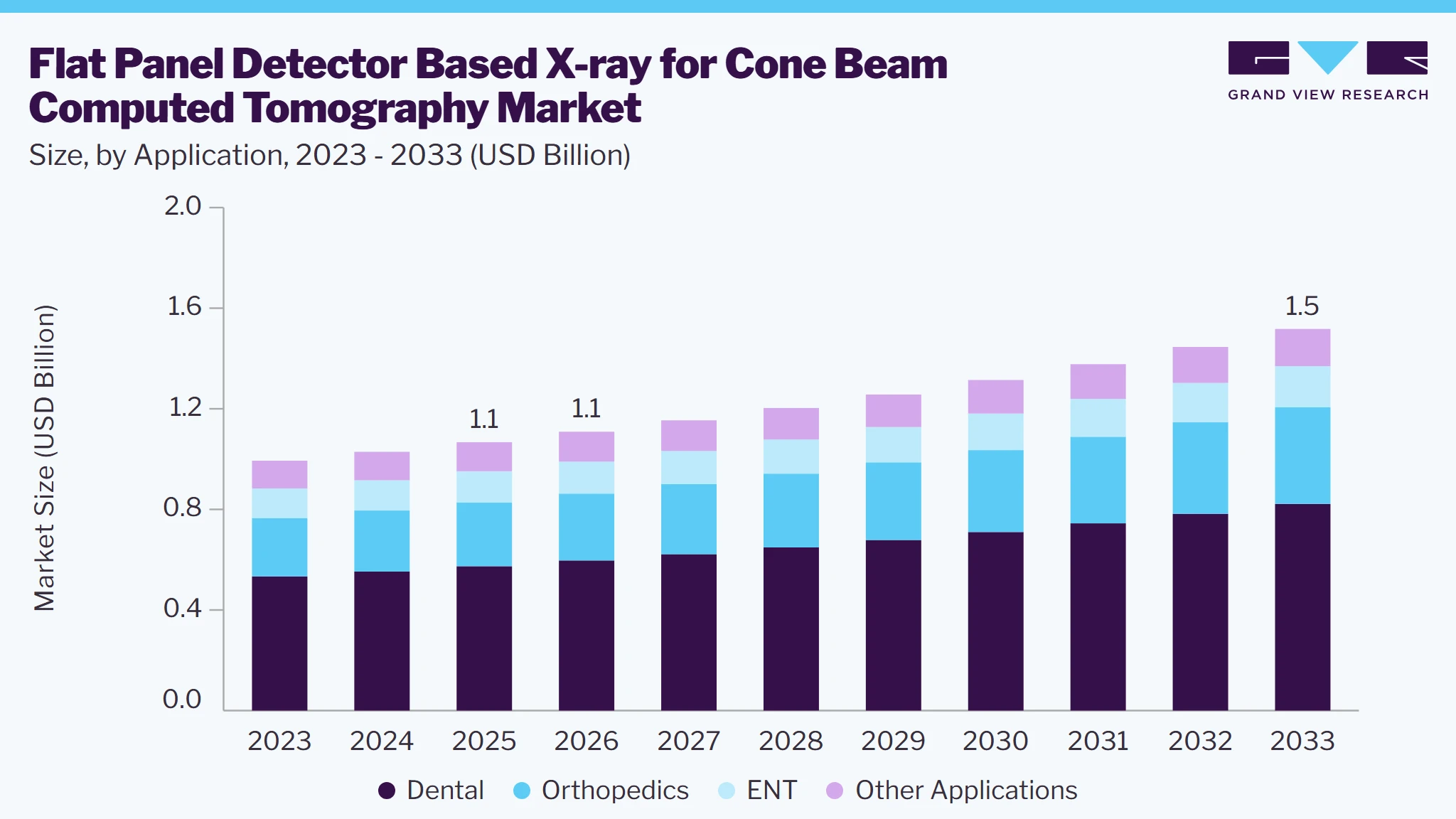 Flat Panel Detector Based X-ray for Cone Beam Computed Tomography Market

Size, by Application, 2023 - 2033 (USD Billion)

GRAND VIEW RESEARCH

Market Size (USD Billion)

2.0
1.6
1.2
0.8
0.4
0.0

1.1
1.1
1.5

2023 2024 2025 2026 2027 2028 2029 2030 2031 2032 2033

Dental Orthopedics ENT Other Applications